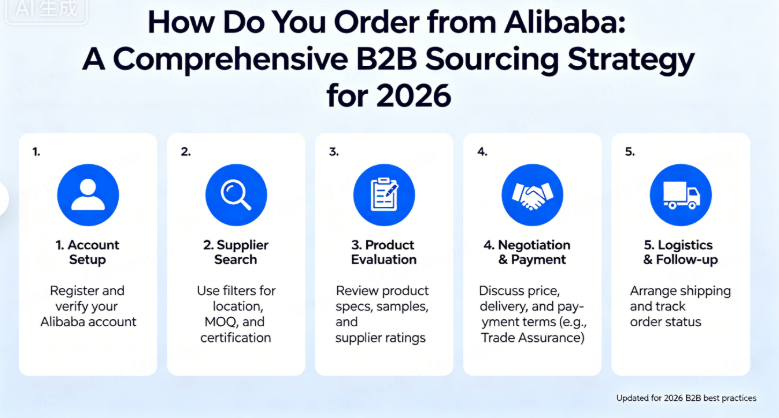 AI生成

How Do You Order from Alibaba: A Comprehensive B2B Sourcing Strategy for 2026

1.

1. Account Setup

Register and verify your Alibaba account

2.

2. Supplier Search

Use filters for location, MOQ, and certification

3.

3. Product Evaluation

Review product specs, samples, and supplier ratings

4.

4. Negotiation & Payment

Discuss price, delivery, and payment terms (e.g., Trade Assurance)

5.

5. Logistics & Follow-up

Arrange shipping and track order status

Updated for 2026 B2B best practices